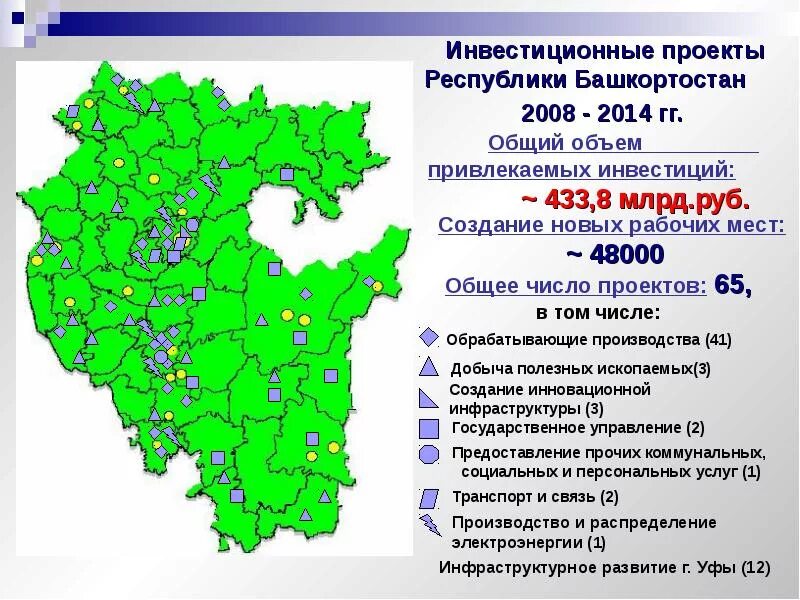 Инвестиционные проекты Республики Башкортостан 2008 - 2014 гг.

Общий объем привлекаемых инвестиций:

~ 433,8 млрд.руб.

Создание новых рабочих мест:

~ 48000

Общее число проектов: 65,

в том числе:

Обрабатывающие производства (41)

Добыча полезных ископаемых(3)

Создание инновационной инфраструктуры (3)

Государственное управление (2)

Предоставление прочих коммунальных, социальных и персональных услуг (1)

Транспорт и связь (2)

Производство и распределение электроэнергии (1)

Инфраструктурное развитие г. Уфы (12)